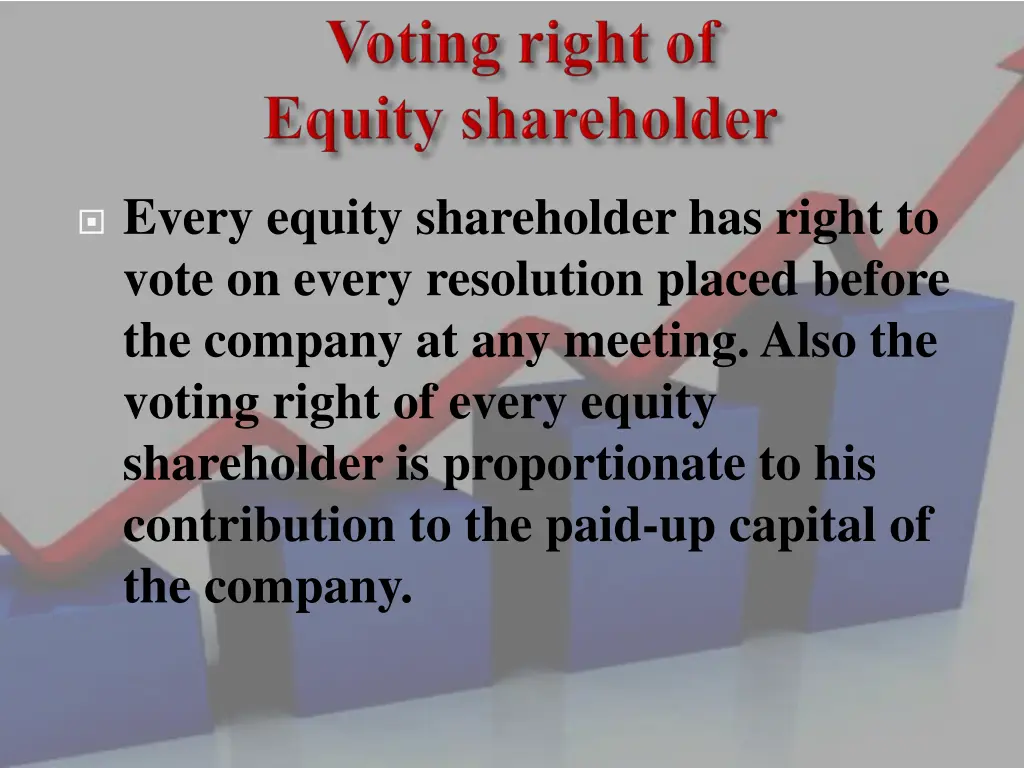 Voting right of
Equity shareholder

Every equity shareholder has right to vote on every resolution placed before the company at any meeting. Also the voting right of every equity shareholder is proportionate to his contribution to the paid-up capital of the company.